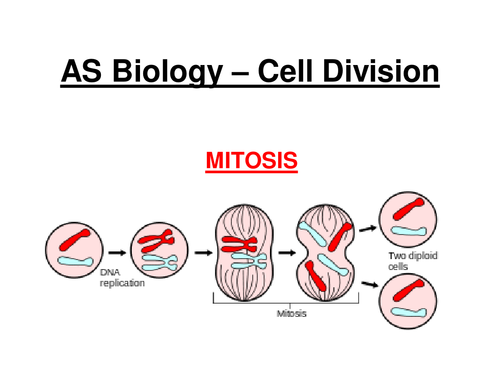 AS Biology – Cell Division

MITOSIS

DNA replication

Mitosis

Two diploid cells